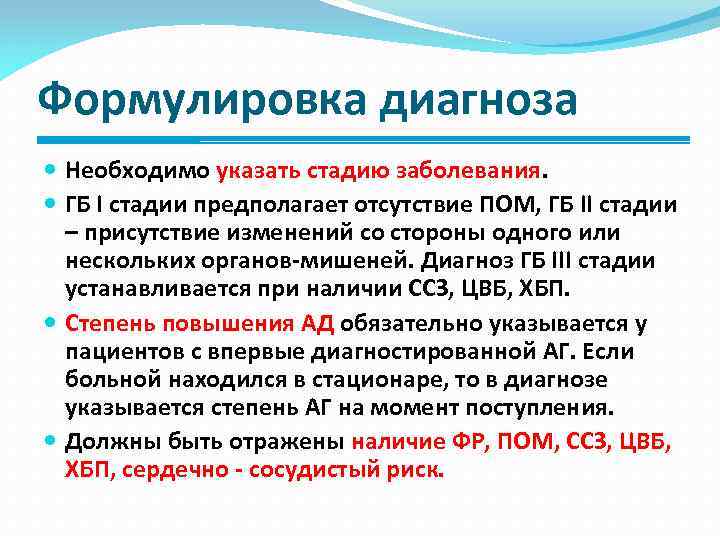 Формулировка диагноза

- Необходимо указать стадию заболевания.
- ГБ I стадии предполагает отсутствие ПОМ, ГБ II стадии – присутствие изменений со стороны одного или нескольких органов-мишеней. Диагноз ГБ III стадии устанавливается при наличии ССЗ, ЦВБ, ХБП.
- Степень повышения АД обязательно указывается у пациентов с впервые диагностированной АГ. Если больной находился в стационаре, то в диагнозе указывается степень АГ на момент поступления.
- Должны быть отражены наличие ФР, ПОМ, ССЗ, ЦВБ, ХБП, сердечно - сосудистый риск.